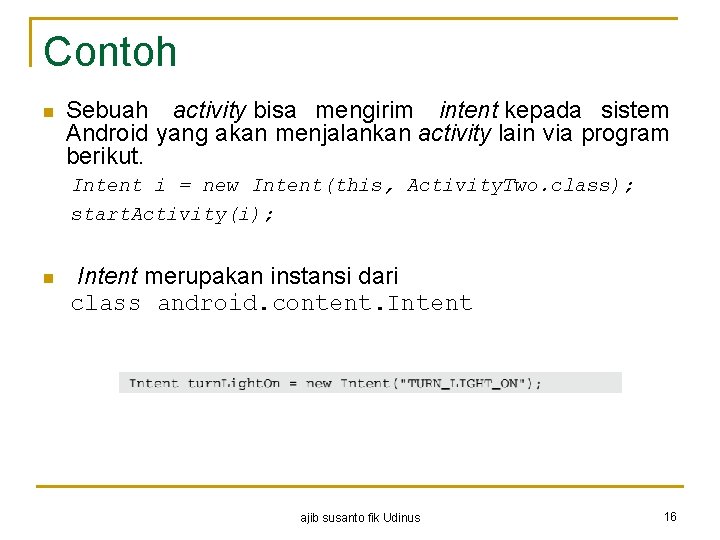 Contoh

Sebuah activity bisa mengirim intent kepada sistem Android yang akan menjalankan activity lain via program berikut.

Intent i = new Intent(this, ActivityTwo.class);
startActivity(i);

Intent merupakan instansi dari class android.content.Intent

Intent turnLightOn = new Intent("TURN_LIGHT_ON");

ajib susanto fik Udinus

16